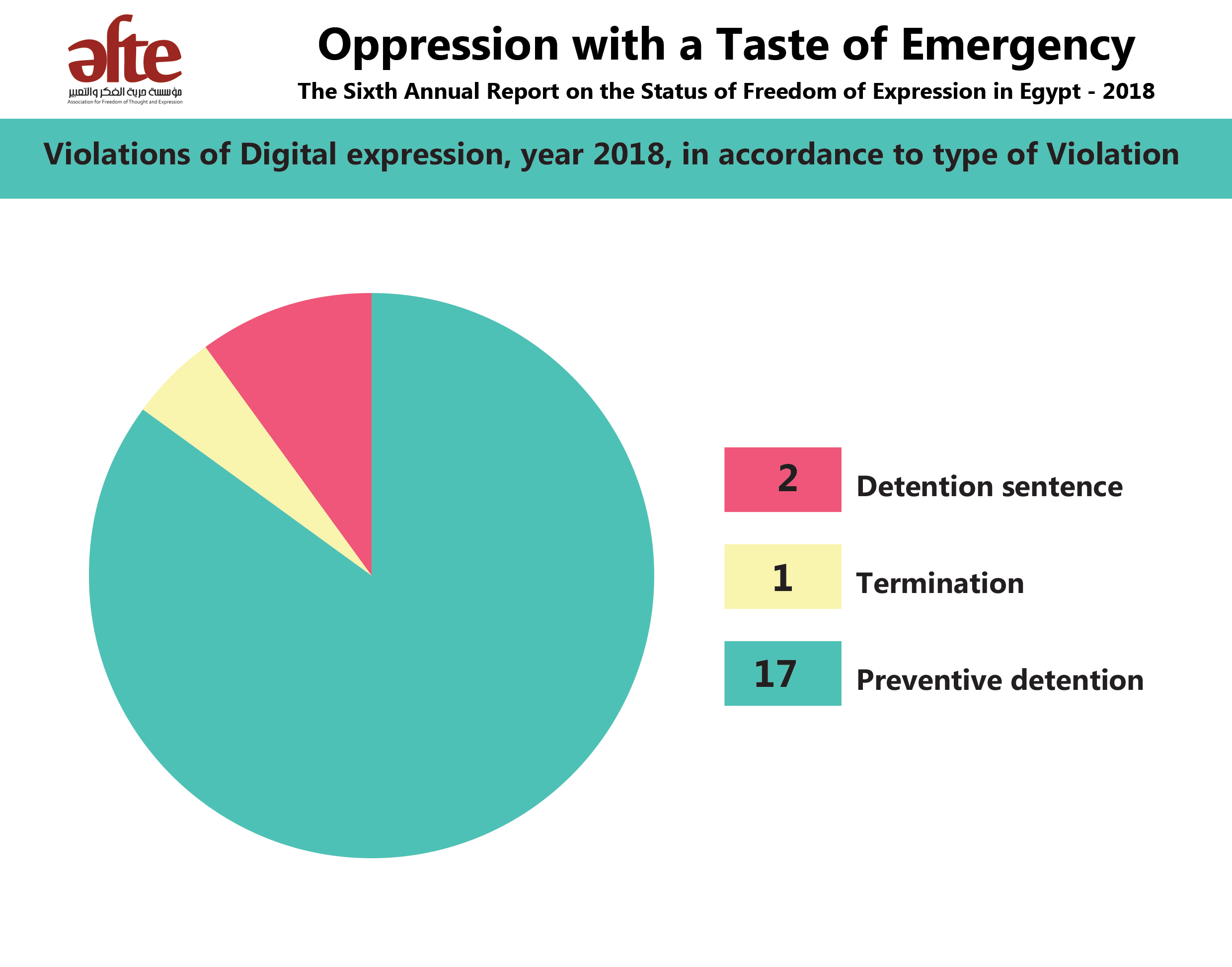 afte
مؤسسة حرية الفكر والتعبير
Association for Freedom of Thought and Expression

Oppression with a Taste of Emergency

The Sixth Annual Report on the Status of Freedom of Expression in Egypt - 2018

Violations of Digital expression, year 2018, in accordance to type of Violation

2 Detention sentence

1 Termination

17 Preventive detention